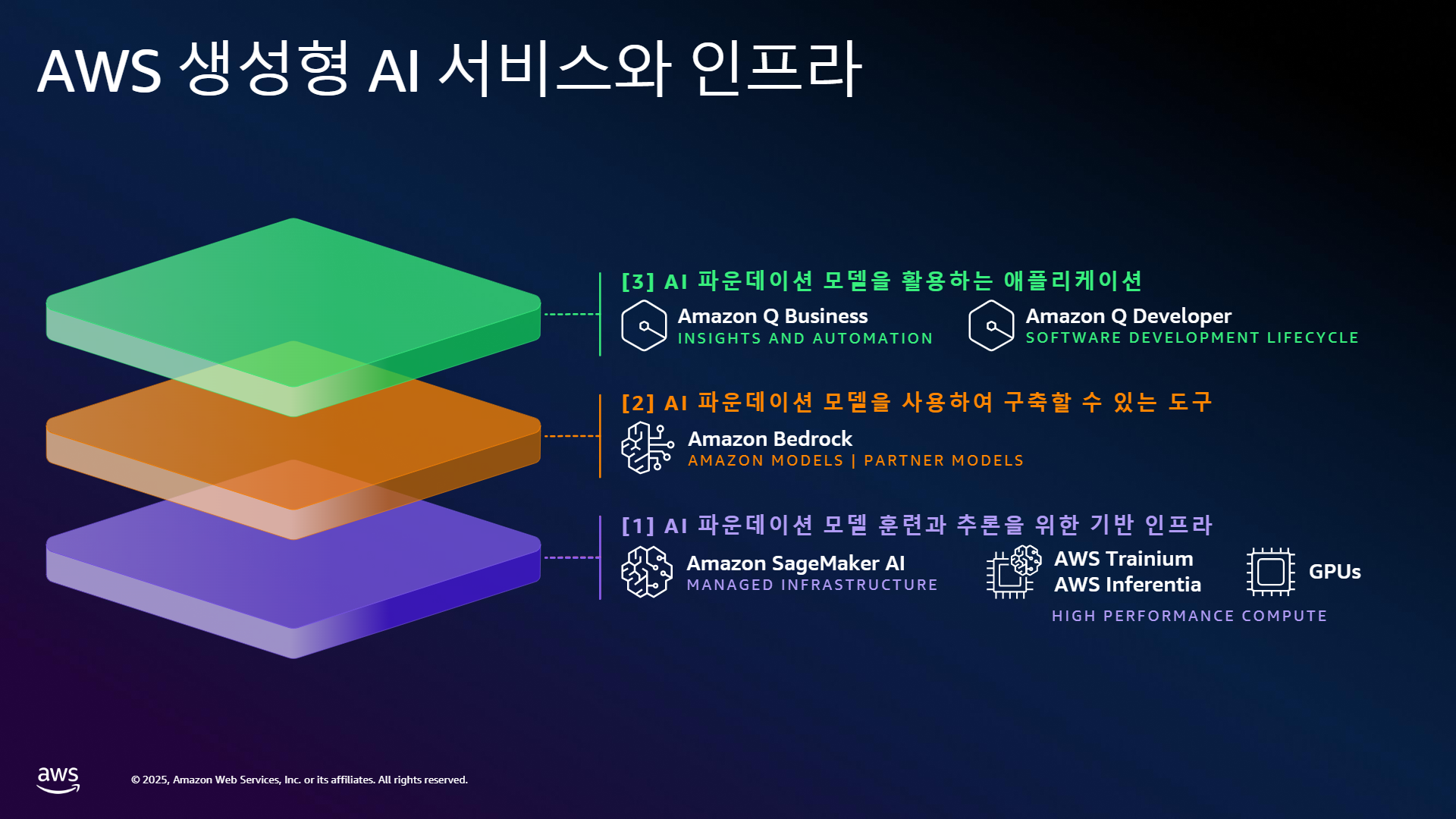 AWS 생성형 AI 서비스와 인프라

[3] AI 파운데이션 모델을 활용하는 애플리케이션

Amazon Q Business
INSIGHTS AND AUTOMATION

Amazon Q Developer
SOFTWARE DEVELOPMENT LIFECYCLE

[2] AI 파운데이션 모델을 사용하여 구축할 수 있는 도구

Amazon Bedrock
AMAZON MODELS | PARTNER MODELS

[1] AI 파운데이션 모델 훈련과 추론을 위한 기반 인프라

Amazon SageMaker AI
MANAGED INFRASTRUCTURE

AWS Trainium
AWS Inferentia

GPUs

HIGH PERFORMANCE COMPUTE

aws

© 2025, Amazon Web Services, Inc. or its affiliates. All rights reserved.